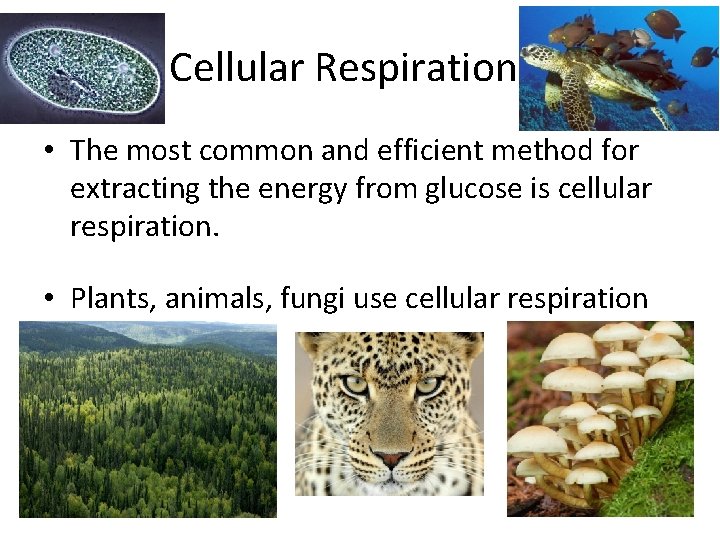 Cellular Respiration

• The most common and efficient method for extracting the energy from glucose is cellular respiration.

• Plants, animals, fungi use cellular respiration